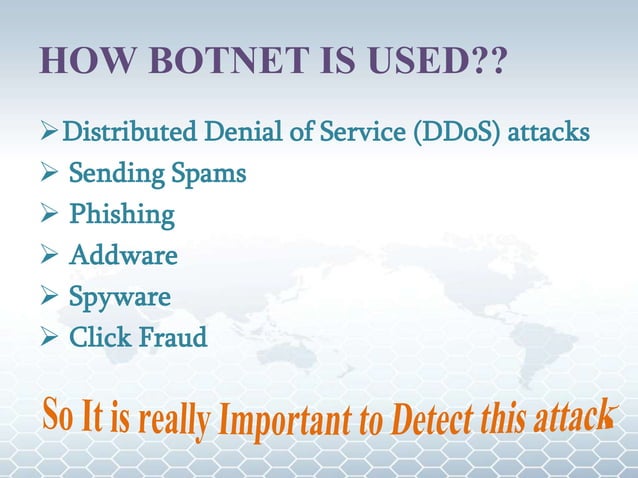 HOW BOTNET IS USED??

➢ Distributed Denial of Service (DDoS) attacks
➢ Sending Spams
➢ Phishing
➢ Addware
➢ Spyware
➢ Click Fraud

So It is really Important to Detect this attack